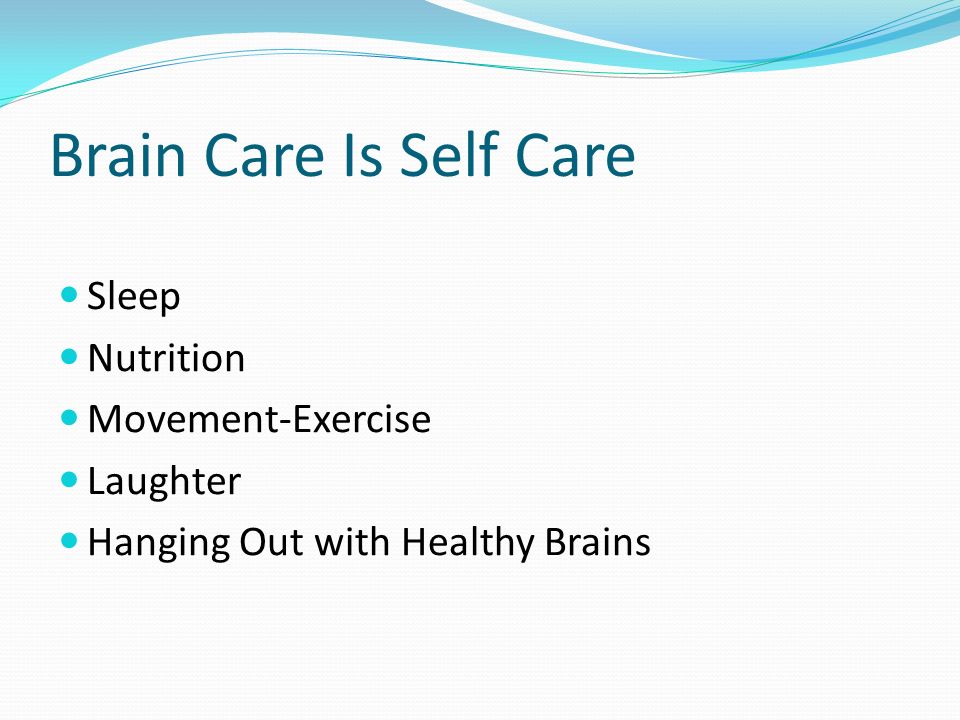 Brain Care Is Self Care

- Sleep
- Nutrition
- Movement-Exercise
- Laughter
- Hanging Out with Healthy Brains